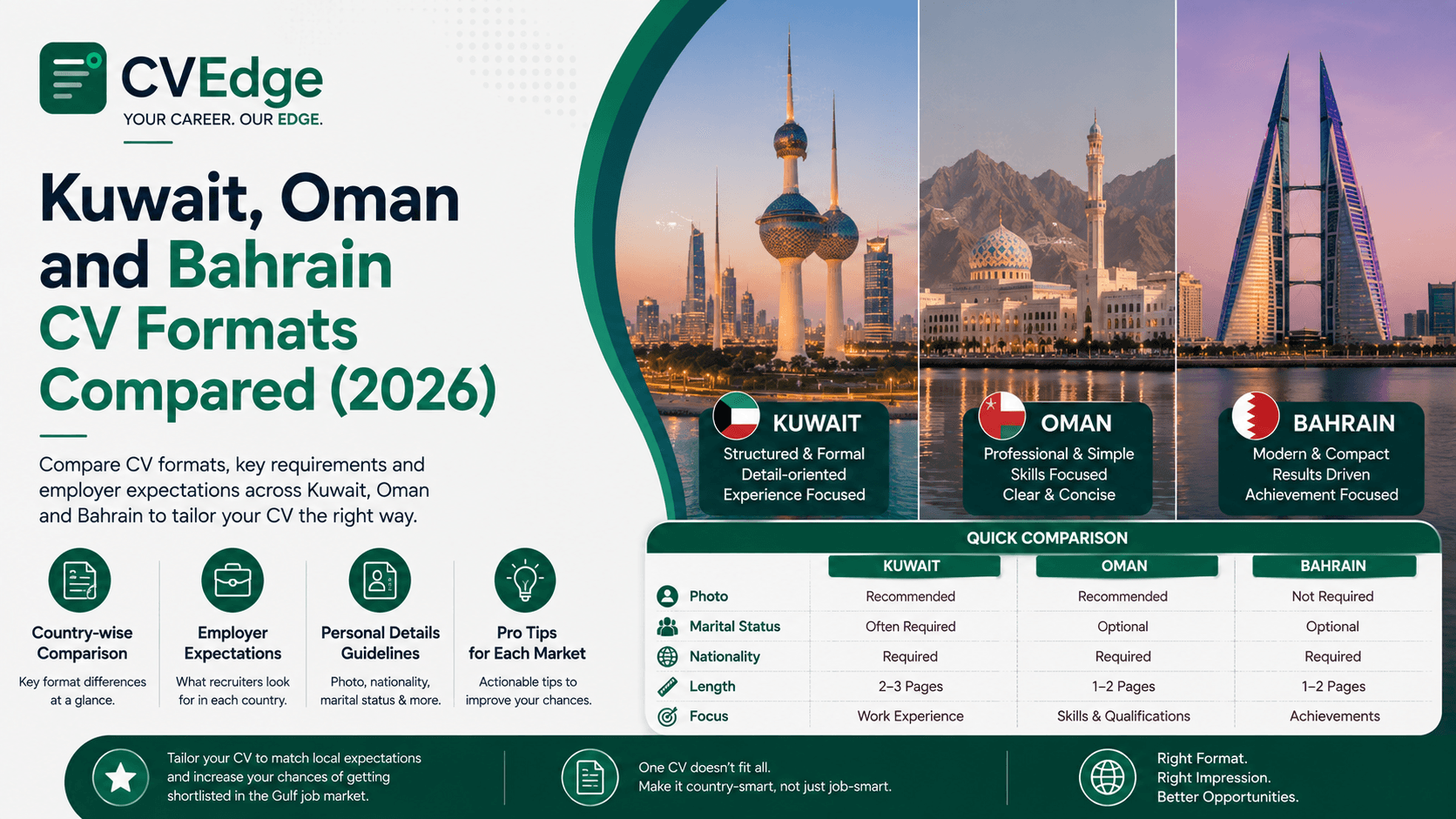 CVEdge
YOUR CAREER. OUR EDGE.

Kuwait, Oman and Bahrain CV Formats Compared (2026)

Compare CV formats, key requirements and employer expectations across Kuwait, Oman and Bahrain to tailor your CV the right way.

Country-wise Comparison
Key format differences at a glance.

Employer Expectations
What recruiters look for in each country.

Personal Details Guidelines
Photo, nationality, marital status & more.

Pro Tips for Each Market
Actionable tips to improve your chances.

KUWAIT
Structured & Formal
Detail-oriented
Experience Focused

OMAN
Professional & Simple
Skills Focused
Clear & Concise

BAHRAIN
Modern & Compact
Results Driven
Achievement Focused

QUICK COMPARISON

| | KUWAIT | OMAN | BAHRAIN |
|---|---|---|---|
| Photo | Recommended | Recommended | Not Required |
| Marital Status | Often Required | Optional | Optional |
| Nationality | Required | Required | Required |
| Length | 2–3 Pages | 1–2 Pages | 1–2 Pages |
| Focus | Work Experience | Skills & Qualifications | Achievements |

Tailor your CV to match local expectations and increase your chances of getting shortlisted in the Gulf job market.

One CV doesn't fit all.
Make it country-smart, not just job-smart.

Right Format.
Right Impression.
Better Opportunities.